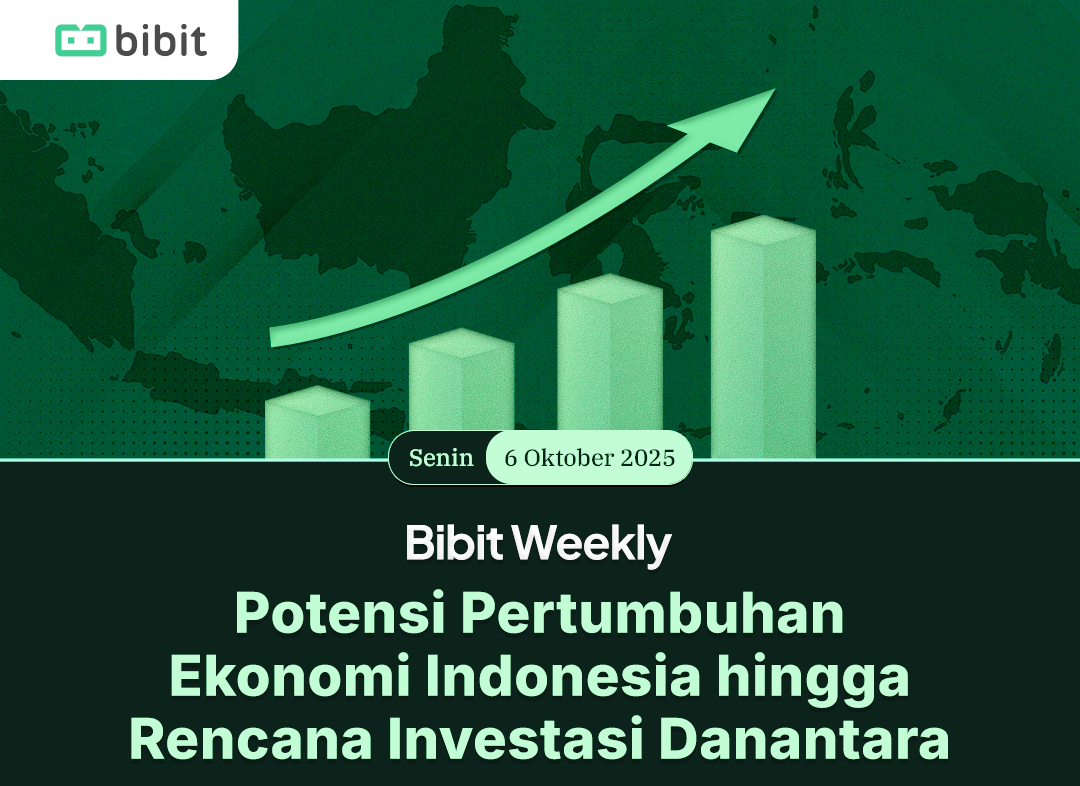 bibit

Senin 6 Oktober 2025

Bibit Weekly

Potensi Pertumbuhan Ekonomi Indonesia hingga Rencana Investasi Danantara